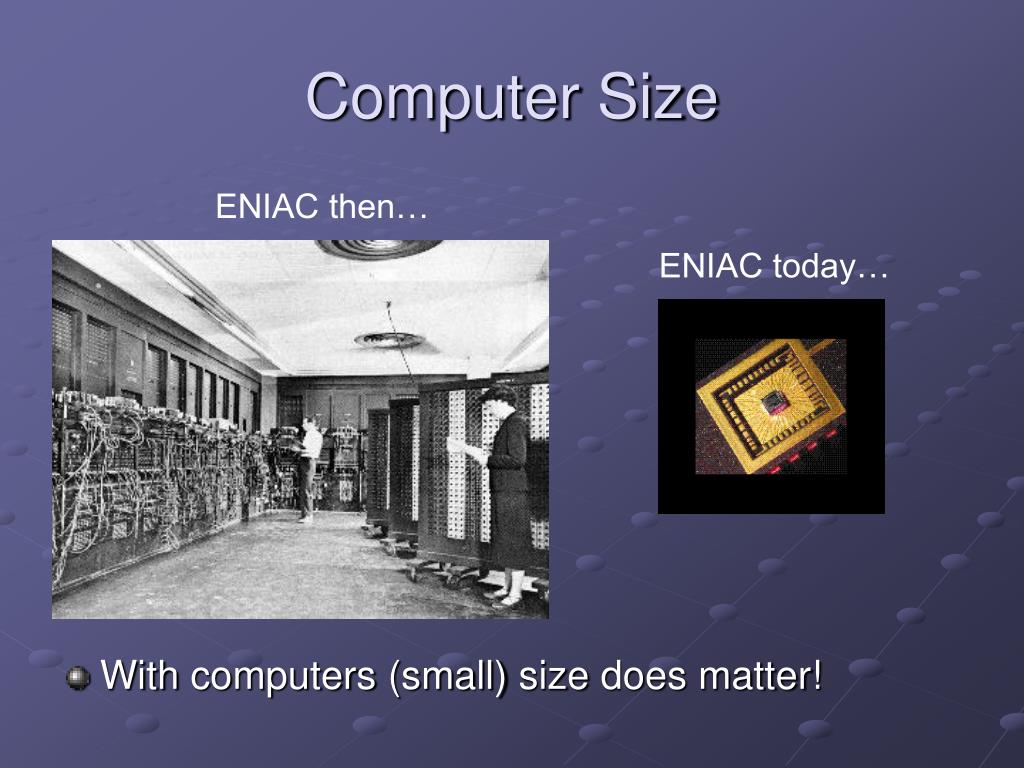 Computer Size

ENIAC then…

ENIAC today…

With computers (small) size does matter!